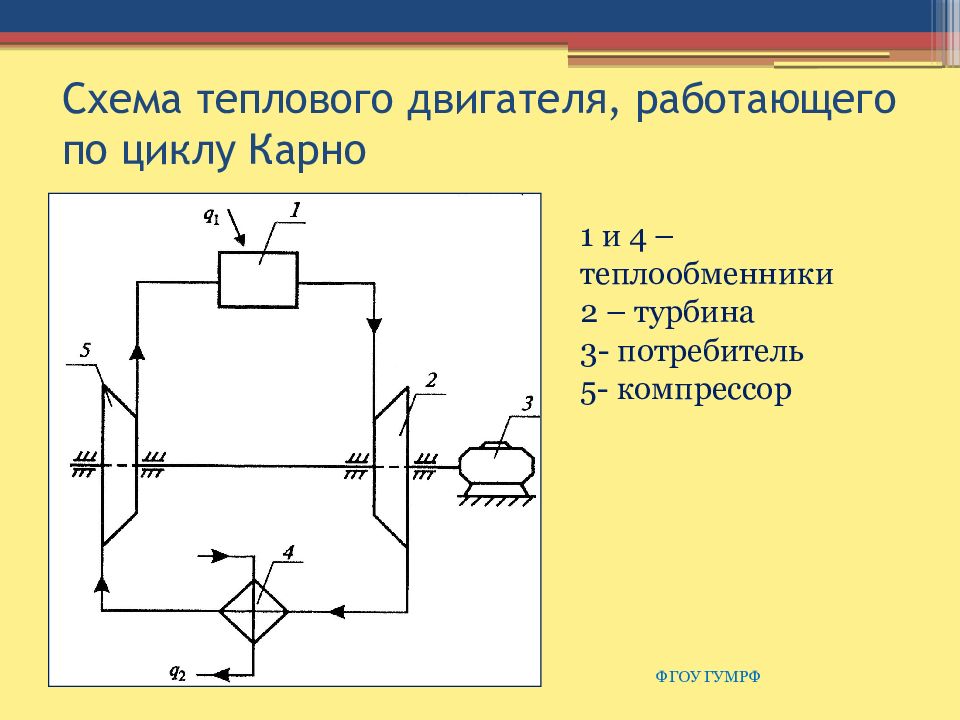 Схема теплового двигателя, работающего по циклу Карно

$q_1$
1
5
2
3
4
$q_2$

1 и 4 – теплообменники
2 – турбина
3- потребитель
5- компрессор

ФГОУ ГУМРФ